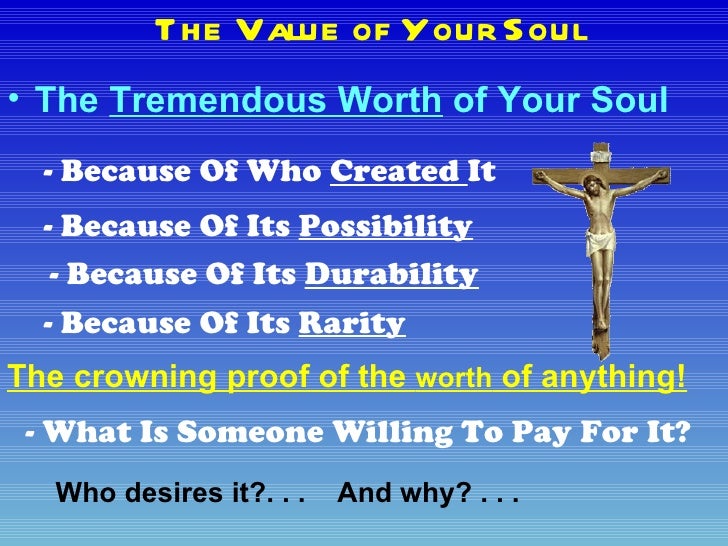 THE VALUE OF YOUR SOUL

• The Tremendous Worth of Your Soul

- Because Of Who Created It

- Because Of Its Possibility

- Because Of Its Durability

- Because Of Its Rarity

The crowning proof of the worth of anything!

- What Is Someone Willing To Pay For It?

Who desires it?. . . And why? . . .